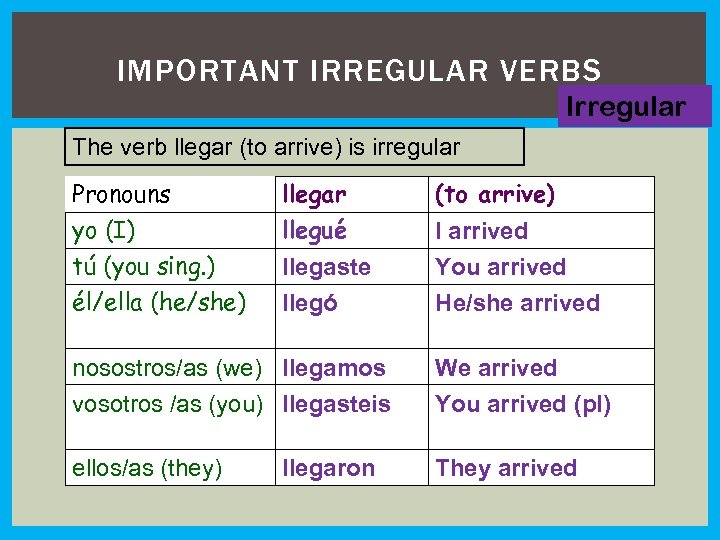 IMPORTANT IRREGULAR VERBS

Irregular

The verb llegar (to arrive) is irregular

| Pronouns | llegar | (to arrive) |
|---|---|---|
| yo (I) | llegué | I arrived |
| tú (you sing.) | llegaste | You arrived |
| él/ella (he/she) | llegó | He/she arrived |
| nosostros/as (we) | llegamos | We arrived |
| vosotros /as (you) | llegasteis | You arrived (pl) |
| ellos/as (they) | llegaron | They arrived |